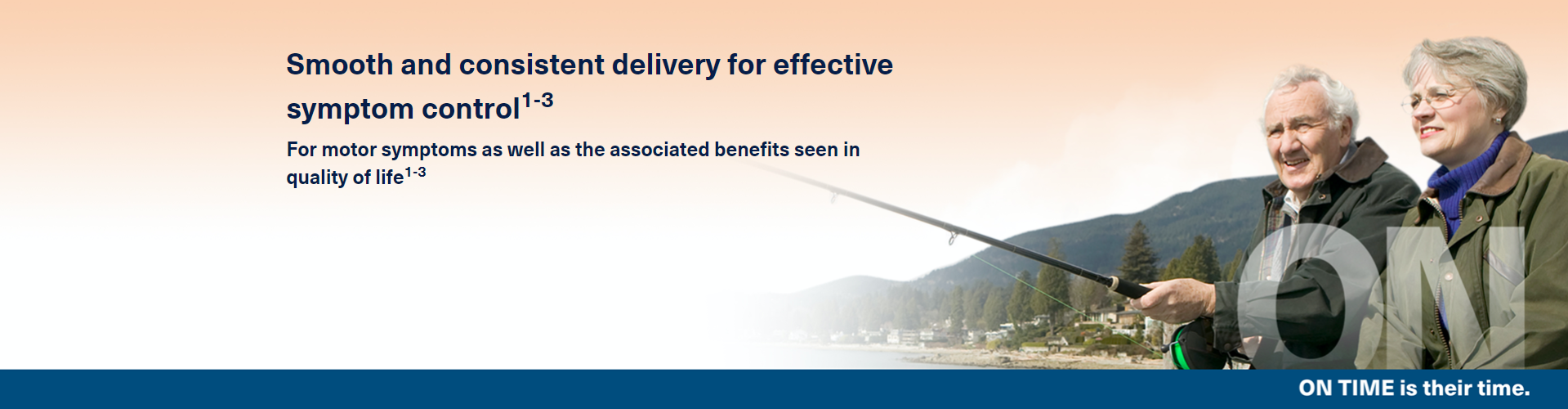 Smooth and consistent delivery for effective symptom control$^{1-3}$

For motor symptoms as well as the associated benefits seen in quality of life$^{1-3}$

ON

ON TIME is their time.